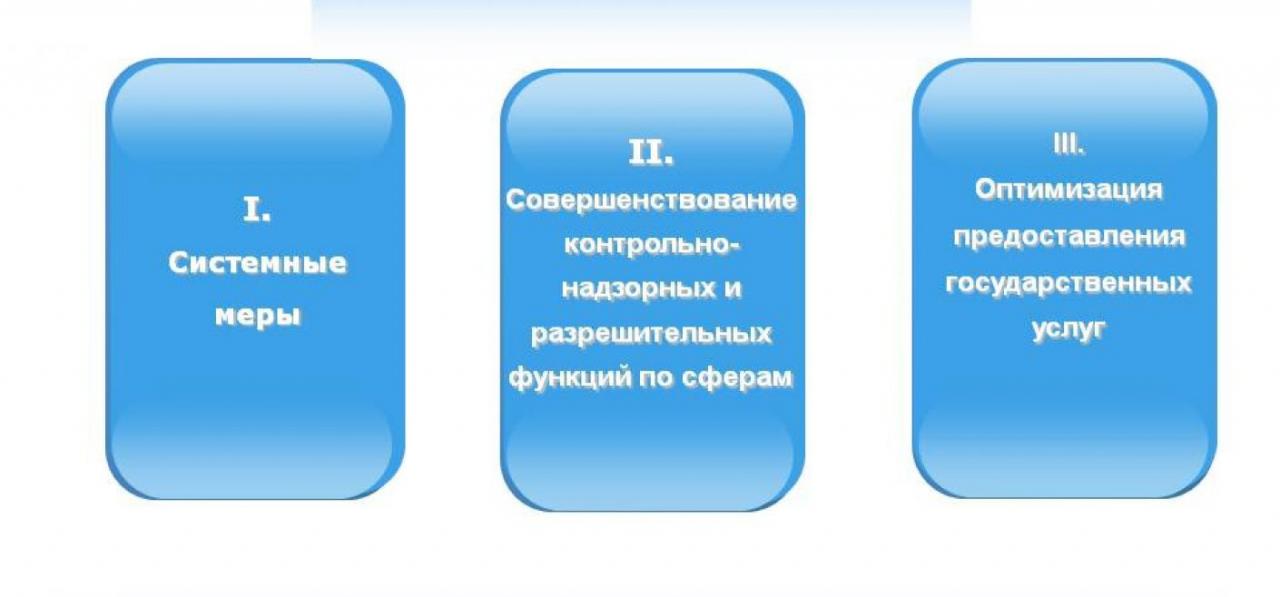 I.
Системные меры

II.
Совершенствование контрольно-надзорных и разрешительных функций по сферам

III.
Оптимизация предоставления государственных услуг